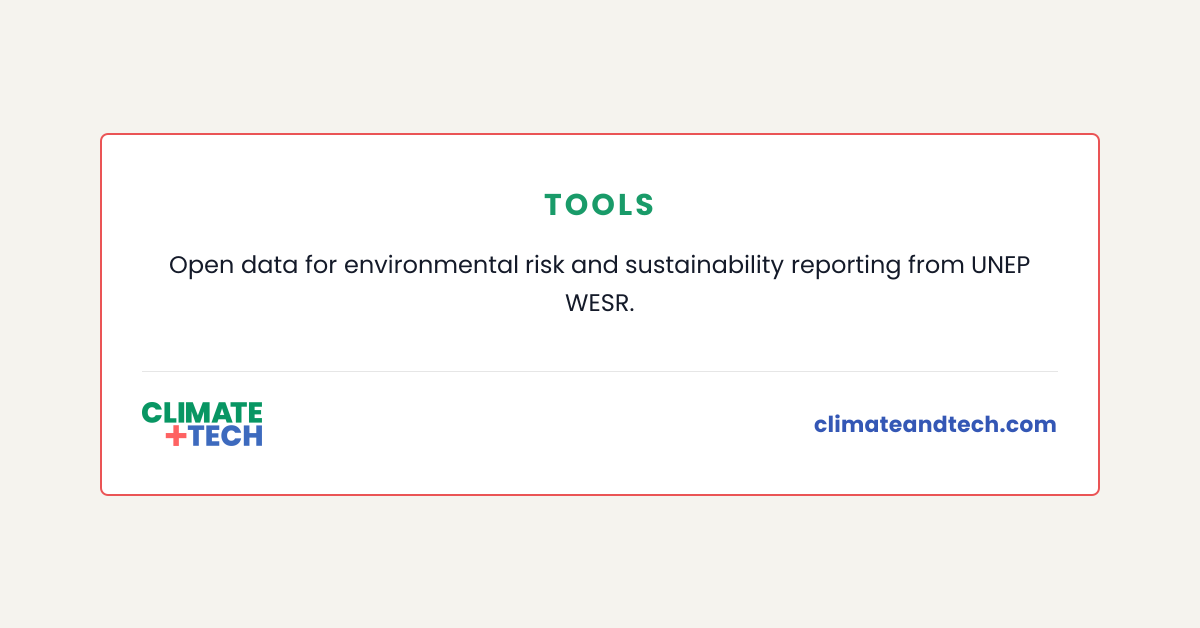 TOOLS

Open data for environmental risk and sustainability reporting from UNEP WESR.

CLIMATE
+TECH

climateandtech.com